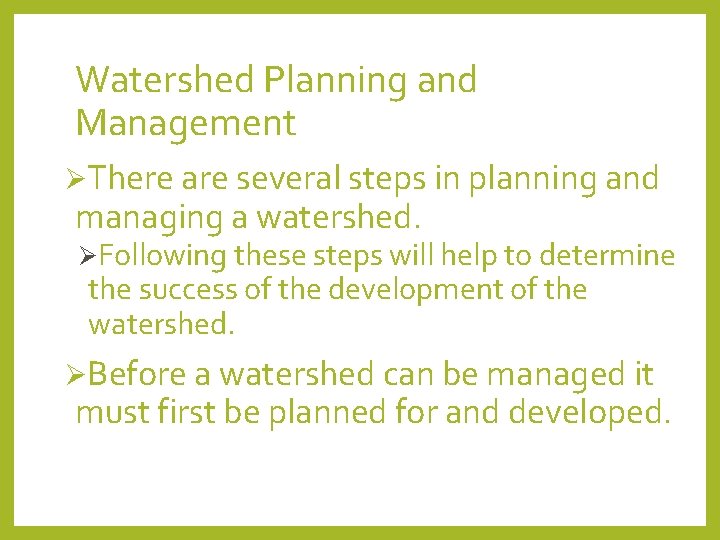 Watershed Planning and Management

➢There are several steps in planning and managing a watershed.

➢Following these steps will help to determine the success of the development of the watershed.

➢Before a watershed can be managed it must first be planned for and developed.